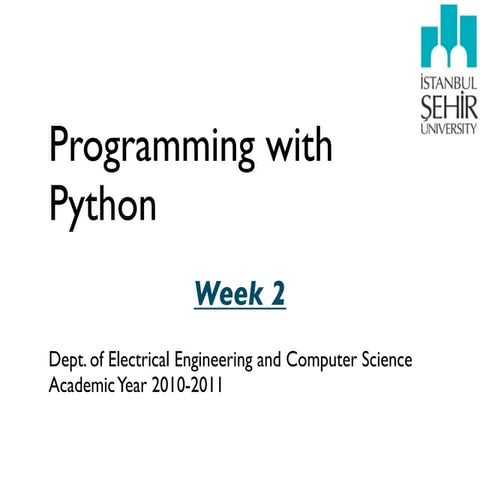 İSTANBUL
ŞEHİR
UNIVERSITY

Programming with Python

Week 2

Dept. of Electrical Engineering and Computer Science
Academic Year 2010-2011